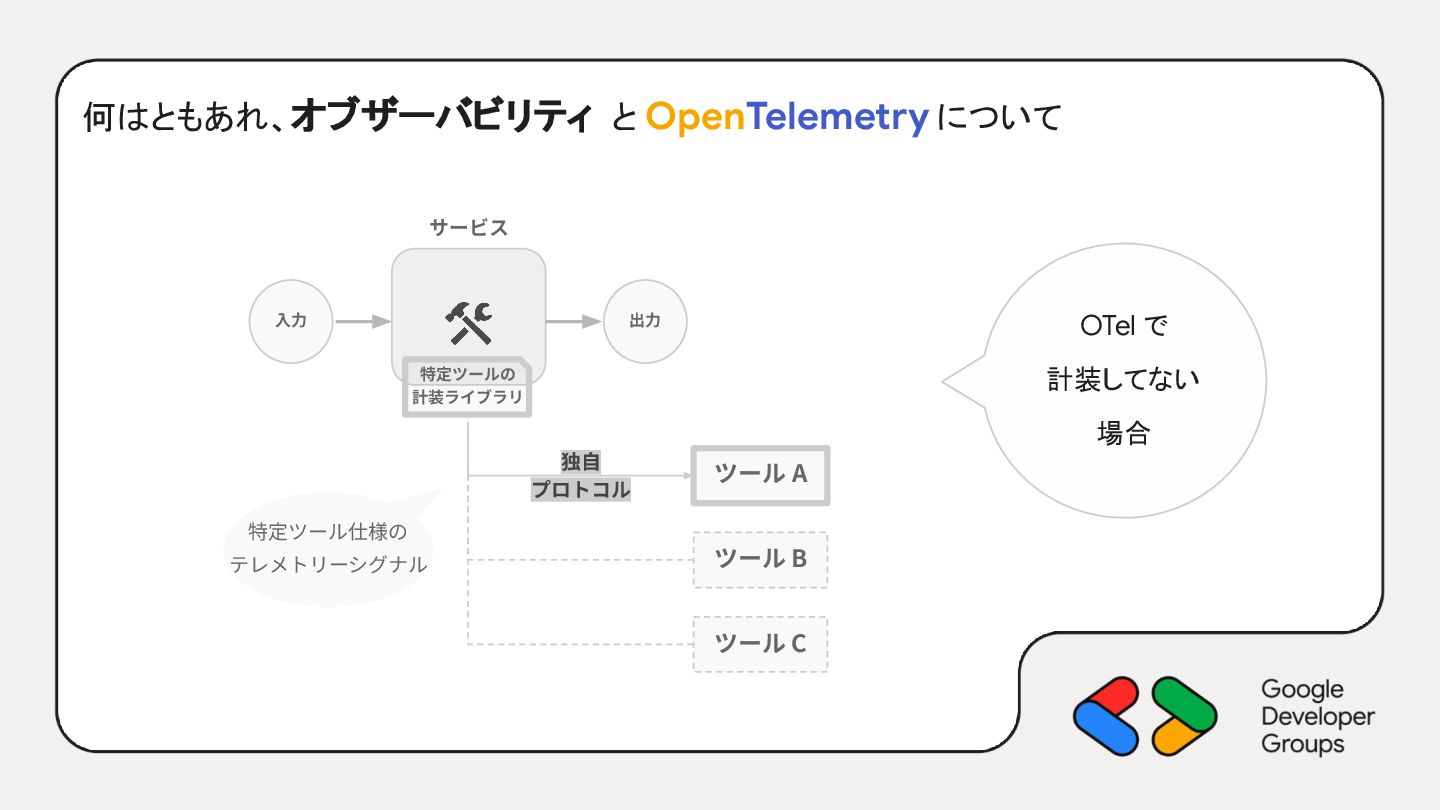 何はともあれ、オブザーバビリティ と OpenTelemetry について

サービス

入力

出力

特定ツールの
計装ライブラリ

独自
プロトコル

ツール A

ツール B

ツール C

特定ツール仕様の
テレメトリーシグナル

OTel で
計装してない
場合

Google
Developer
Groups